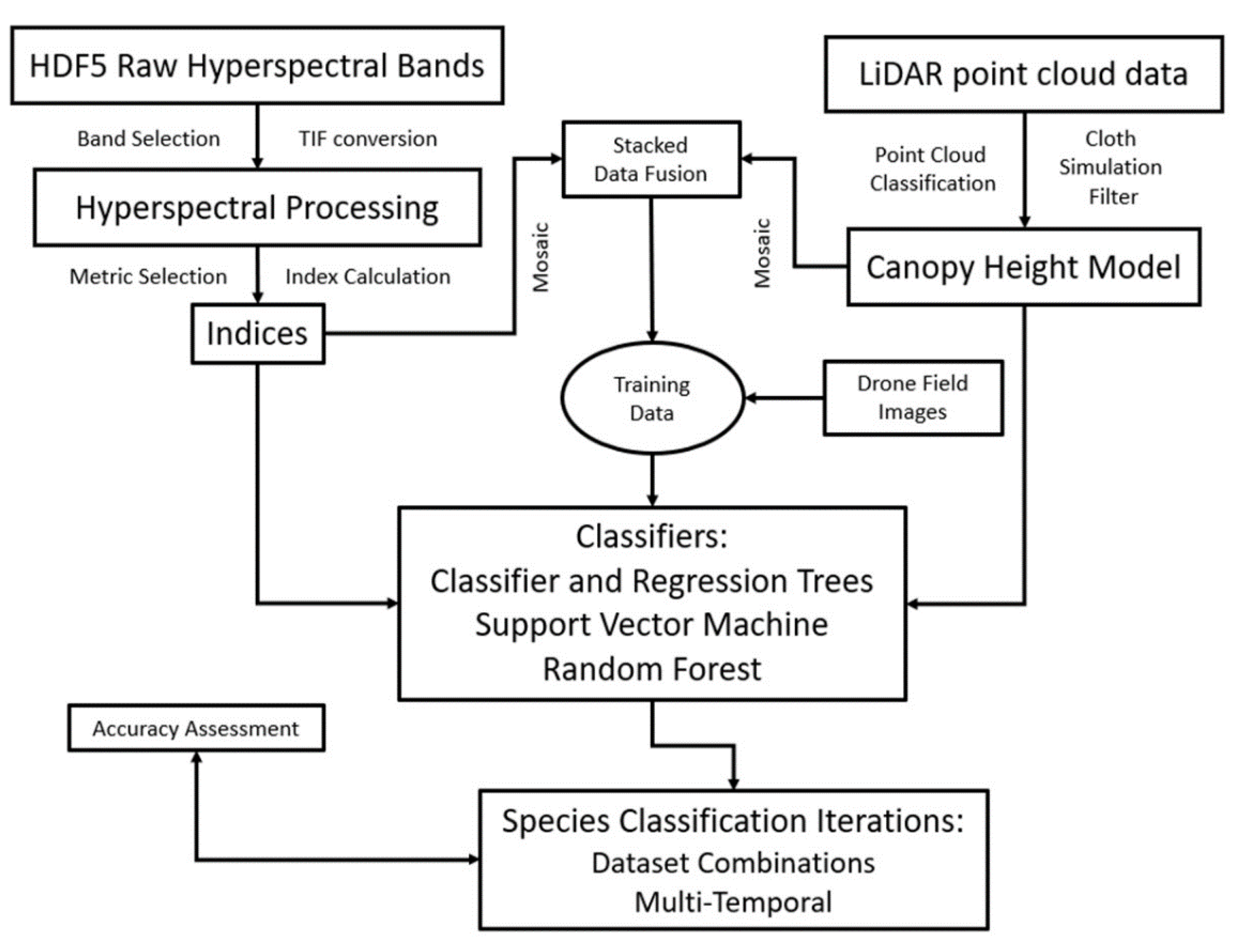 HDF5 Raw Hyperspectral Bands

Band Selection

TIF conversion

Hyperspectral Processing

Metric Selection

Index Calculation

Indices

Mosaic

Stacked Data Fusion

Mosaic

LiDAR point cloud data

Point Cloud Classification

Cloth Simulation Filter

Canopy Height Model

Training Data

Drone Field Images

Classifiers:
Classifier and Regression Trees
Support Vector Machine
Random Forest

Accuracy Assessment

Species Classification Iterations:
Dataset Combinations
Multi-Temporal